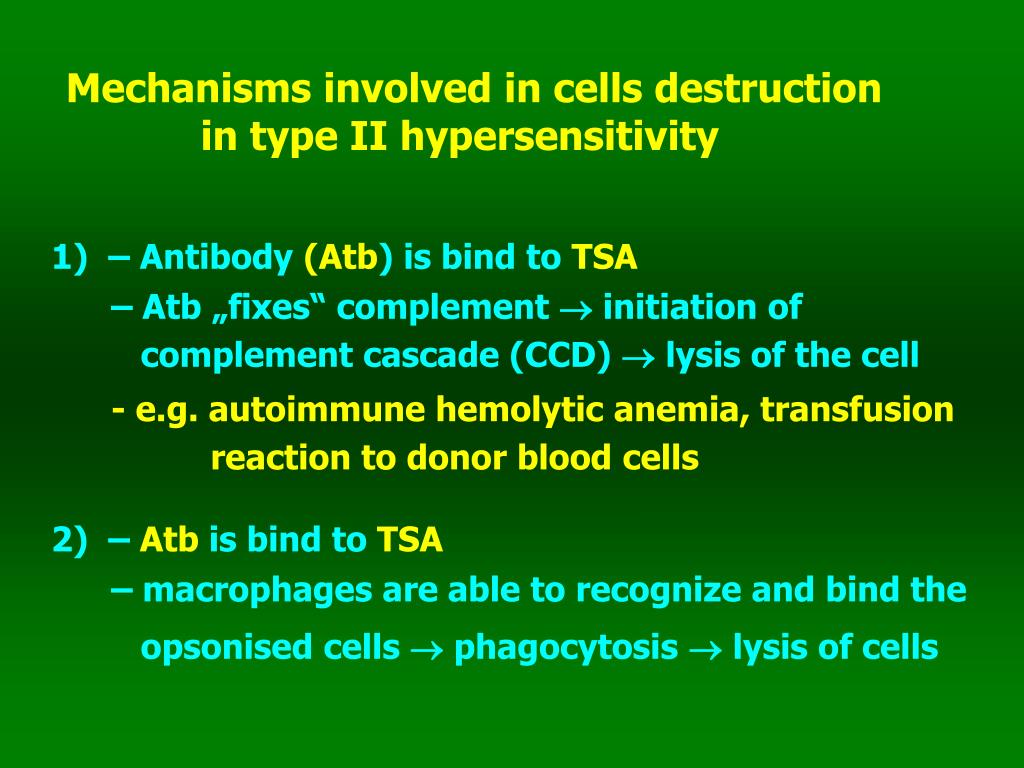 Mechanisms involved in cells destruction in type II hypersensitivity

1) – Antibody (Atb) is bind to TSA
– Atb „fixes“ complement $\rightarrow$ initiation of complement cascade (CCD) $\rightarrow$ lysis of the cell
- e.g. autoimmune hemolytic anemia, transfusion reaction to donor blood cells

2) – Atb is bind to TSA
– macrophages are able to recognize and bind the opsonised cells $\rightarrow$ phagocytosis $\rightarrow$ lysis of cells